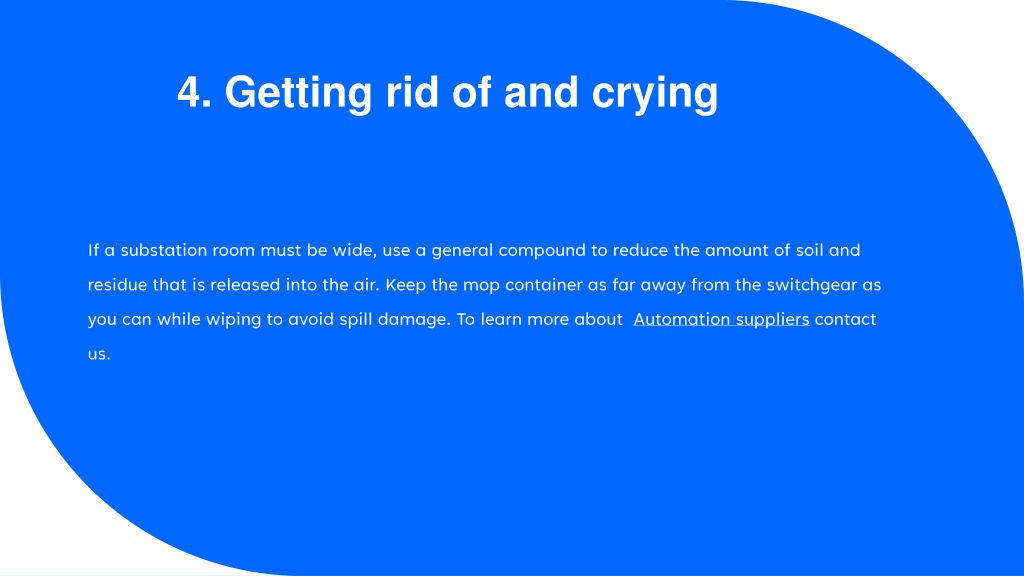 4. Getting rid of and crying

If a substation room must be wide, use a general compound to reduce the amount of soil and residue that is released into the air. Keep the mop container as far away from the switchgear as you can while wiping to avoid spill damage. To learn more about Automation suppliers contact us.